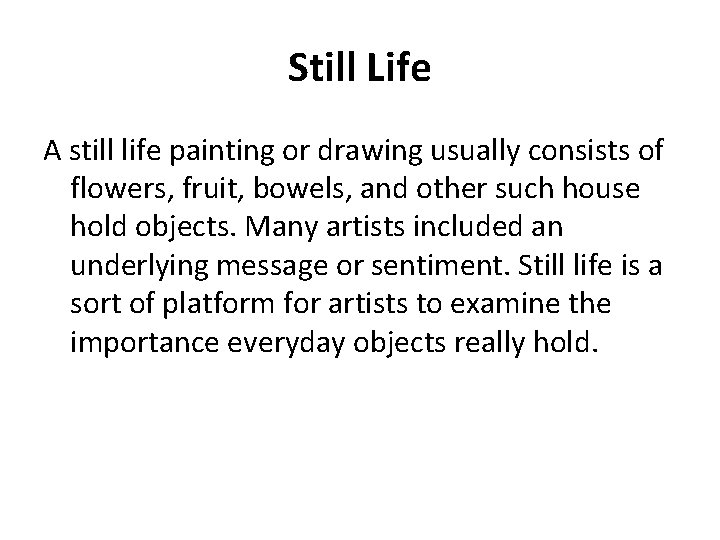 Still Life

A still life painting or drawing usually consists of flowers, fruit, bowels, and other such house hold objects. Many artists included an underlying message or sentiment. Still life is a sort of platform for artists to examine the importance everyday objects really hold.